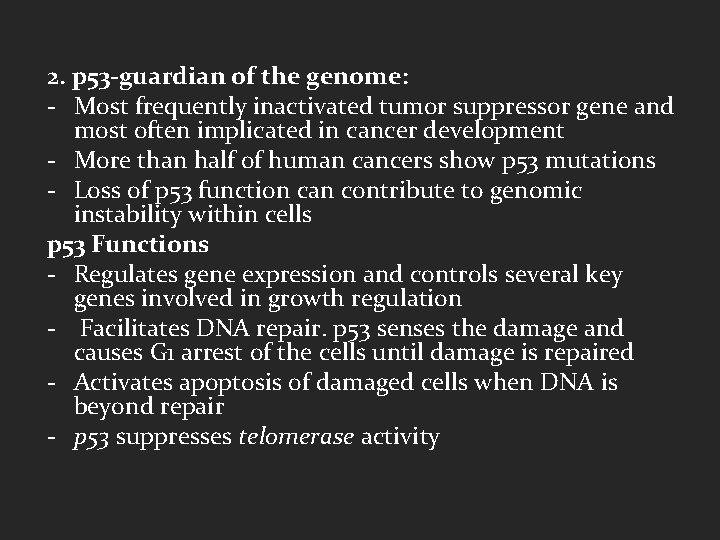 2. p53-guardian of the genome:
- Most frequently inactivated tumor suppressor gene and most often implicated in cancer development
- More than half of human cancers show p53 mutations
- Loss of p53 function can contribute to genomic instability within cells

p53 Functions
- Regulates gene expression and controls several key genes involved in growth regulation
- Facilitates DNA repair. p53 senses the damage and causes G1 arrest of the cells until damage is repaired
- Activates apoptosis of damaged cells when DNA is beyond repair
- p53 suppresses telomerase activity